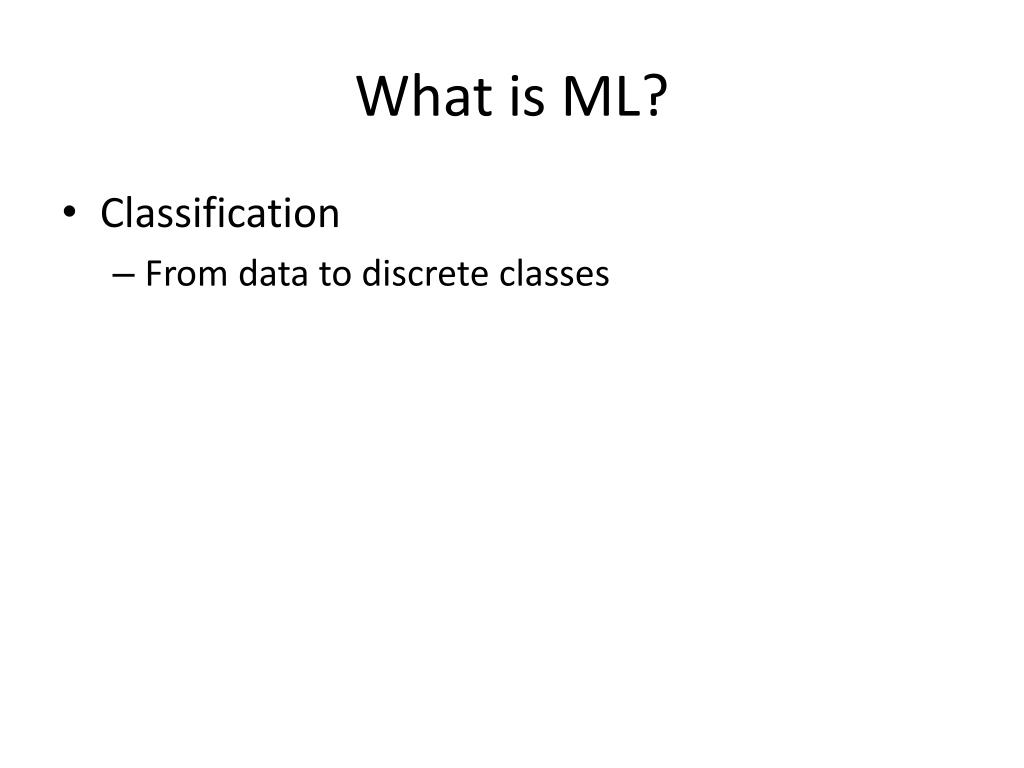 What is ML?

• Classification
– From data to discrete classes